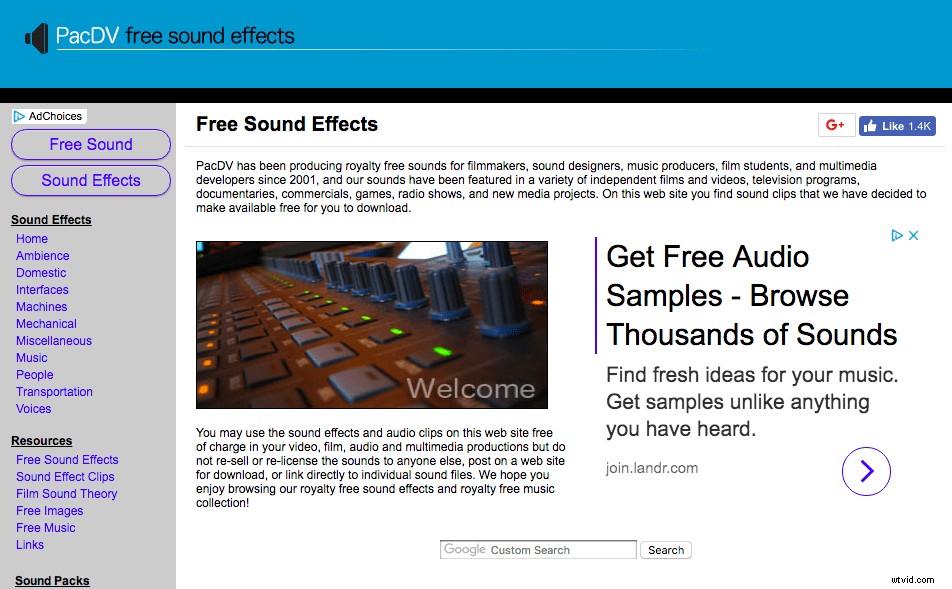 PacDV free sound effects

AdChoices

Free Sound

Sound Effects

Sound Effects
Home
Ambience
Domestic
Interfaces
Machines
Mechanical
Miscellaneous
Music
People
Transportation
Voices

Resources
Free Sound Effects
Sound Effect Clips
Film Sound Theory
Free Images
Free Music
Links

Sound Packs

Free Sound Effects

G+ Like 1.4K

PacDV has been producing royalty free sounds for filmmakers, sound designers, music producers, film students, and multimedia developers since 2001, and our sounds have been featured in a variety of independent films and videos, television programs, documentaries, commercials, games, radio shows, and new media projects. On this web site you find sound clips that we have decided to make available free for you to download.

Welcome

You may use the sound effects and audio clips on this web site free of charge in your video, film, audio and multimedia productions but do not re-sell or re-license the sounds to anyone else, post on a web site for download, or link directly to individual sound files. We hope you enjoy browsing our royalty free sound effects and royalty free music collection!

Get Free Audio Samples - Browse Thousands of Sounds

Find fresh ideas for your music. Get samples unlike anything you have heard.

join.landr.com

Google Custom Search

Search

wtvid.com